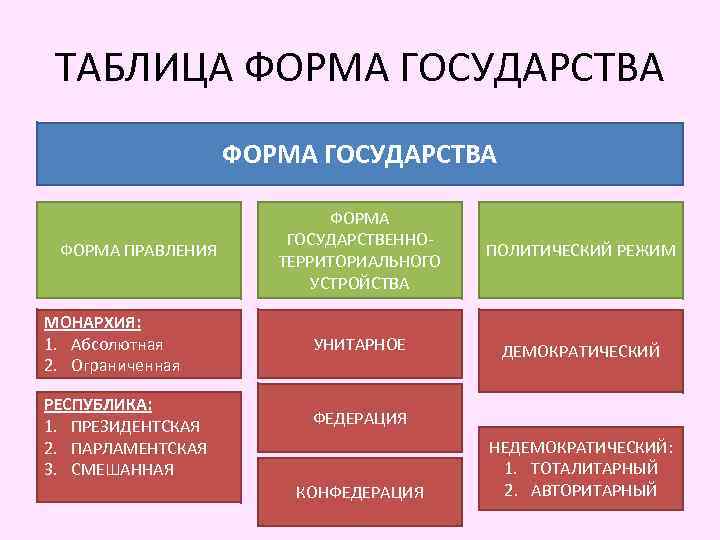 ТАБЛИЦА ФОРМА ГОСУДАРСТВА

ФОРМА ГОСУДАРСТВА

ФОРМА ПРАВЛЕНИЯ

МОНАРХИЯ:
1. Абсолютная
2. Ограниченная

РЕСПУБЛИКА:
1. ПРЕЗИДЕНТСКАЯ
2. ПАРЛАМЕНТСКАЯ
3. СМЕШАННАЯ

ФОРМА ГОСУДАРСТВЕННО-ТЕРРИТОРИАЛЬНОГО УСТРОЙСТВА

УНИТАРНОЕ

ФЕДЕРАЦИЯ

КОНФЕДЕРАЦИЯ

ПОЛИТИЧЕСКИЙ РЕЖИМ

ДЕМОКРАТИЧЕСКИЙ

НЕДЕМОКРАТИЧЕСКИЙ:
1. ТОТАЛИТАРНЫЙ
2. АВТОРИТАРНЫЙ